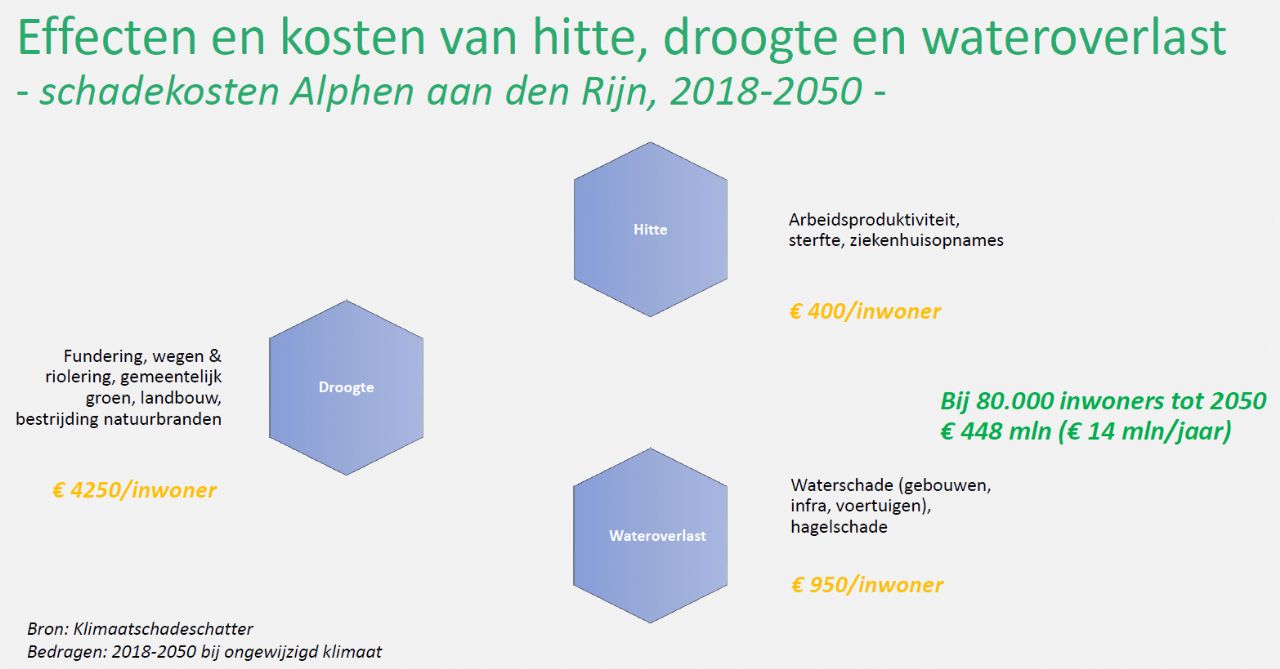 Effecten en kosten van hitte, droogte en wateroverlast
- schadekosten Alphen aan den Rijn, 2018-2050 -

Hitte

Arbeidsproductiviteit, sterfte, ziekenhuisopnames

€ 400/inwoner

Fundering, wegen & riolering, gemeentelijk groen, landbouw, bestrijding natuurbranden

Droogte

€ 4250/inwoner

Bij 80.000 inwoners tot 2050
€ 448 mln (€ 14 mln/jaar)

Wateroverlast

Waterschade (gebouwen, infra, voertuigen), hagelschade

€ 950/inwoner

Bron: Klimaatschadeschatter
Bedragen: 2018-2050 bij ongewijzigd klimaat